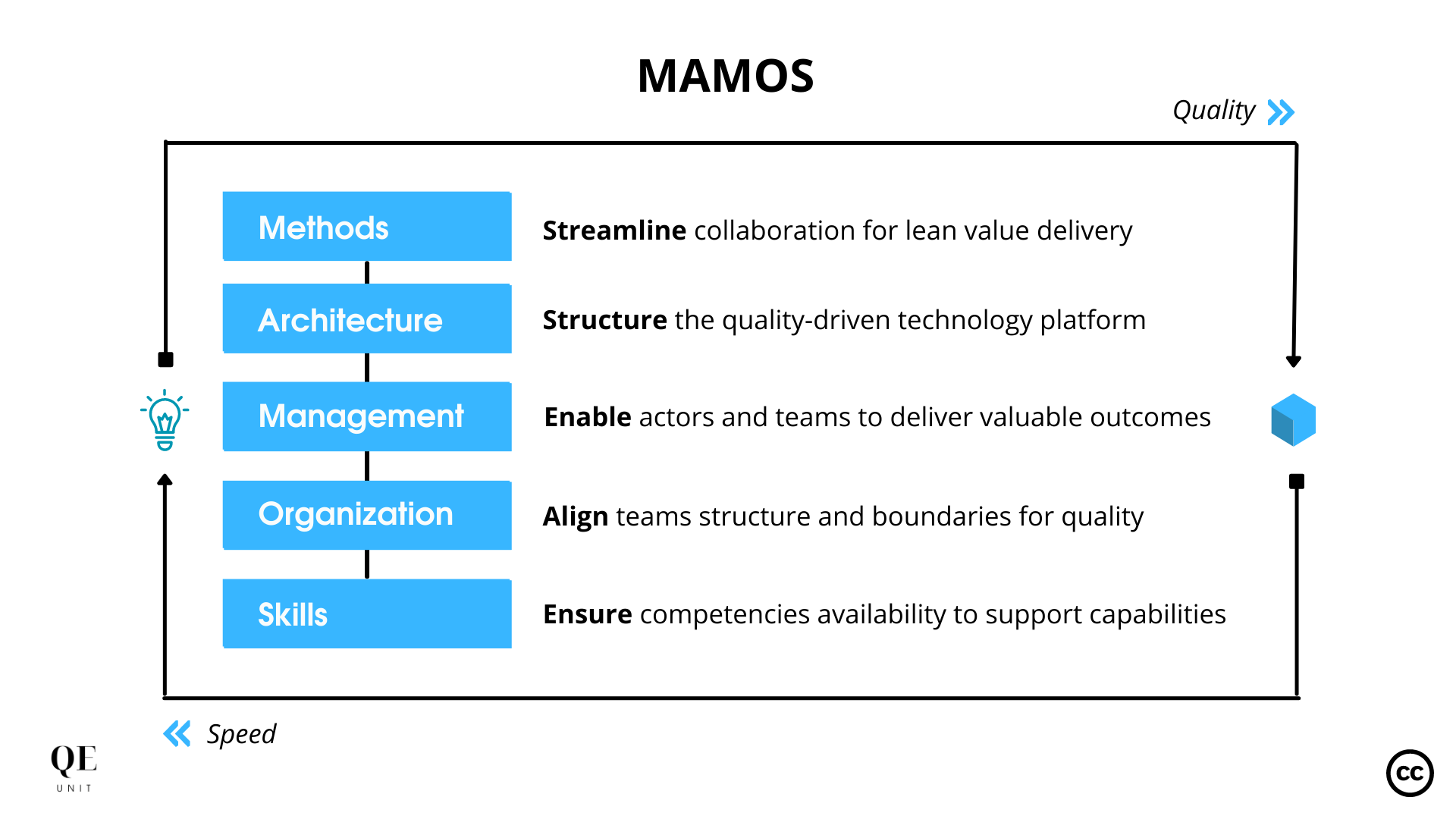 MAMOS

Quality

Methods

Streamline collaboration for lean value delivery

Architecture

Structure the quality-driven technology platform

Management

Enable actors and teams to deliver valuable outcomes

Organization

Align teams structure and boundaries for quality

Skills

Ensure competencies availability to support capabilities

Speed

QE
UNIT

cc